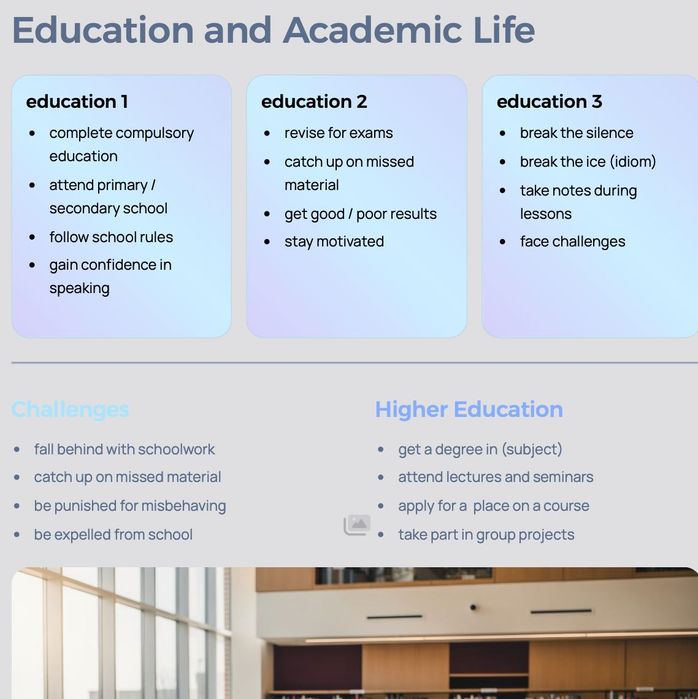 Education and Academic Life

education 1
- complete compulsory education
- attend primary / secondary school
- follow school rules
- gain confidence in speaking

education 2
- revise for exams
- catch up on missed material
- get good / poor results
- stay motivated

education 3
- break the silence
- break the ice (idiom)
- take notes during lessons
- face challenges

Challenges
- fall behind with schoolwork
- catch up on missed material
- be punished for misbehaving
- be expelled from school

Higher Education
- get a degree in (subject)
- attend lectures and seminars
- apply for a place on a course
- take part in group projects